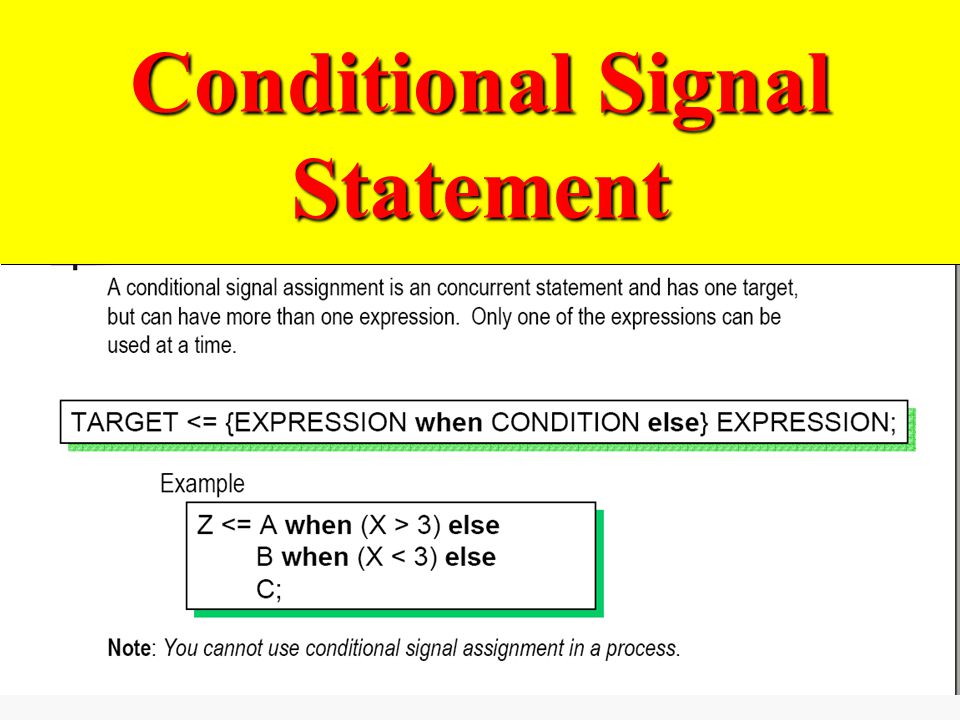 Conditional Signal Statement

A conditional signal assignment is an concurrent statement and has one target, but can have more than one expression. Only one of the expressions can be used at a time.

TARGET <= {EXPRESSION when CONDITION else} EXPRESSION;

Example

Z <= A when (X > 3) else
B when (X < 3) else
C;

Note: You cannot use conditional signal assignment in a process.